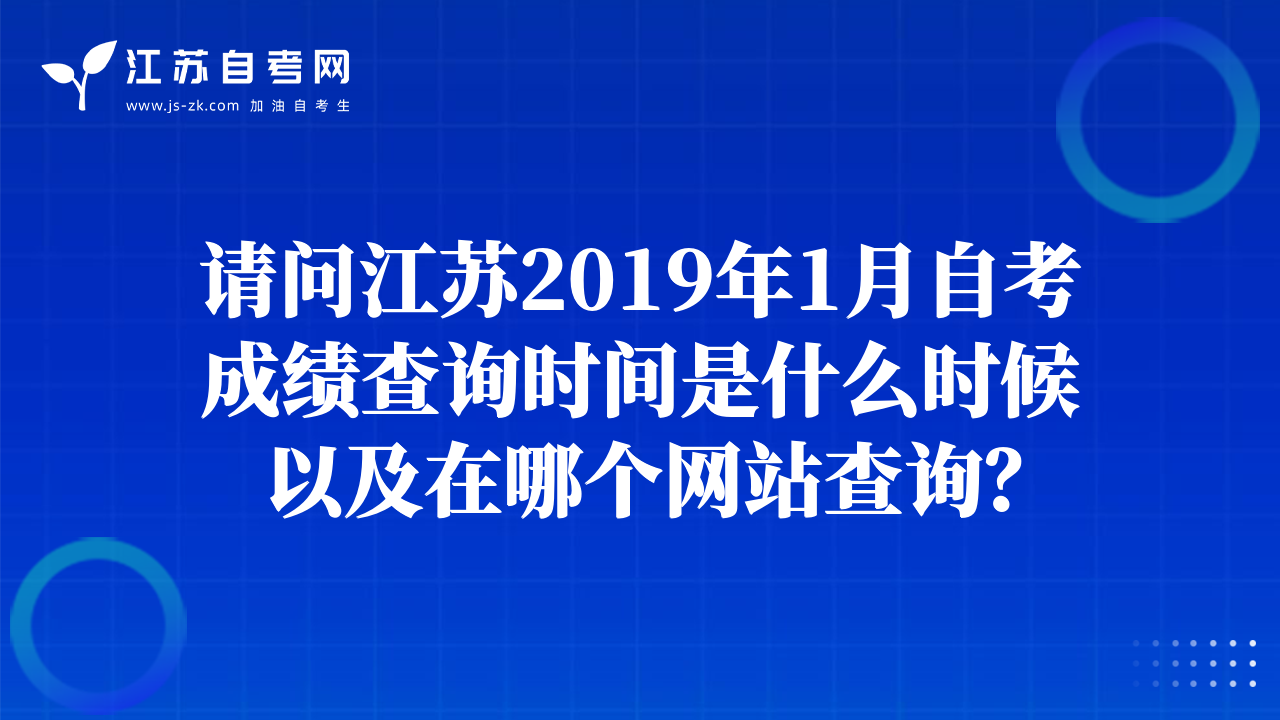 江苏自考网
www.js-zk.com 加油自考生

请问江苏2019年1月自考成绩查询时间是什么时候以及在哪个网站查询?